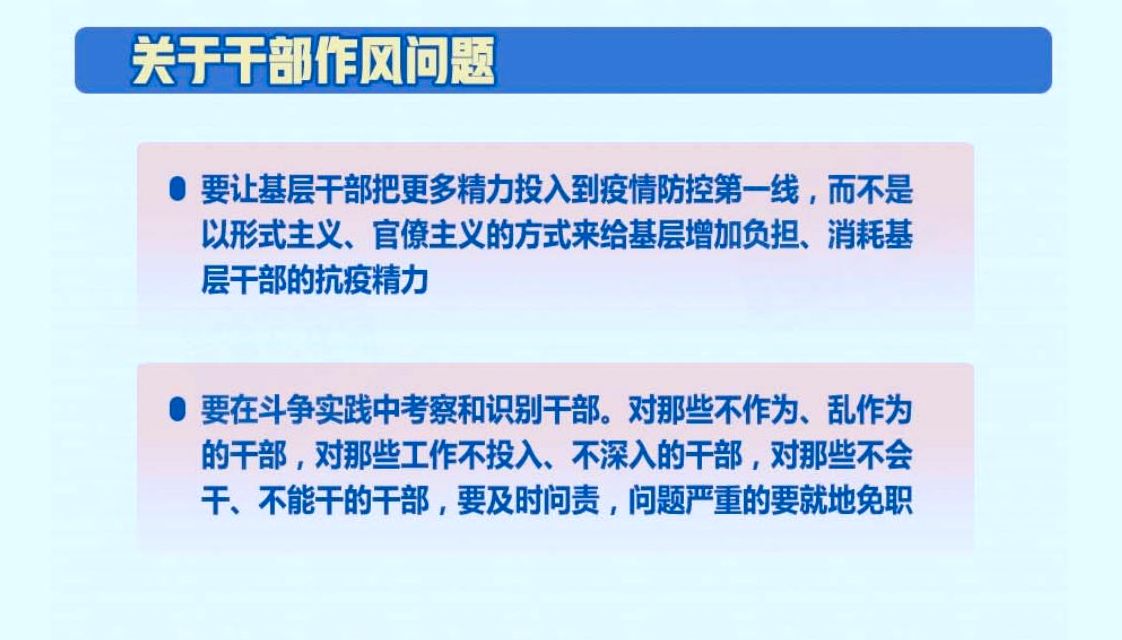 关于干部作风问题

要让基层干部把更多精力投入到疫情防控第一线，而不是以形式主义、官僚主义的方式来给基层增加负担、消耗基层干部的抗疫精力

要在斗争实践中考察和识别干部。对那些不作为、乱作为的干部，对那些工作不投入、不深入的干部，对那些不会干、不能干的干部，要及时问责，问题严重的要就地免职